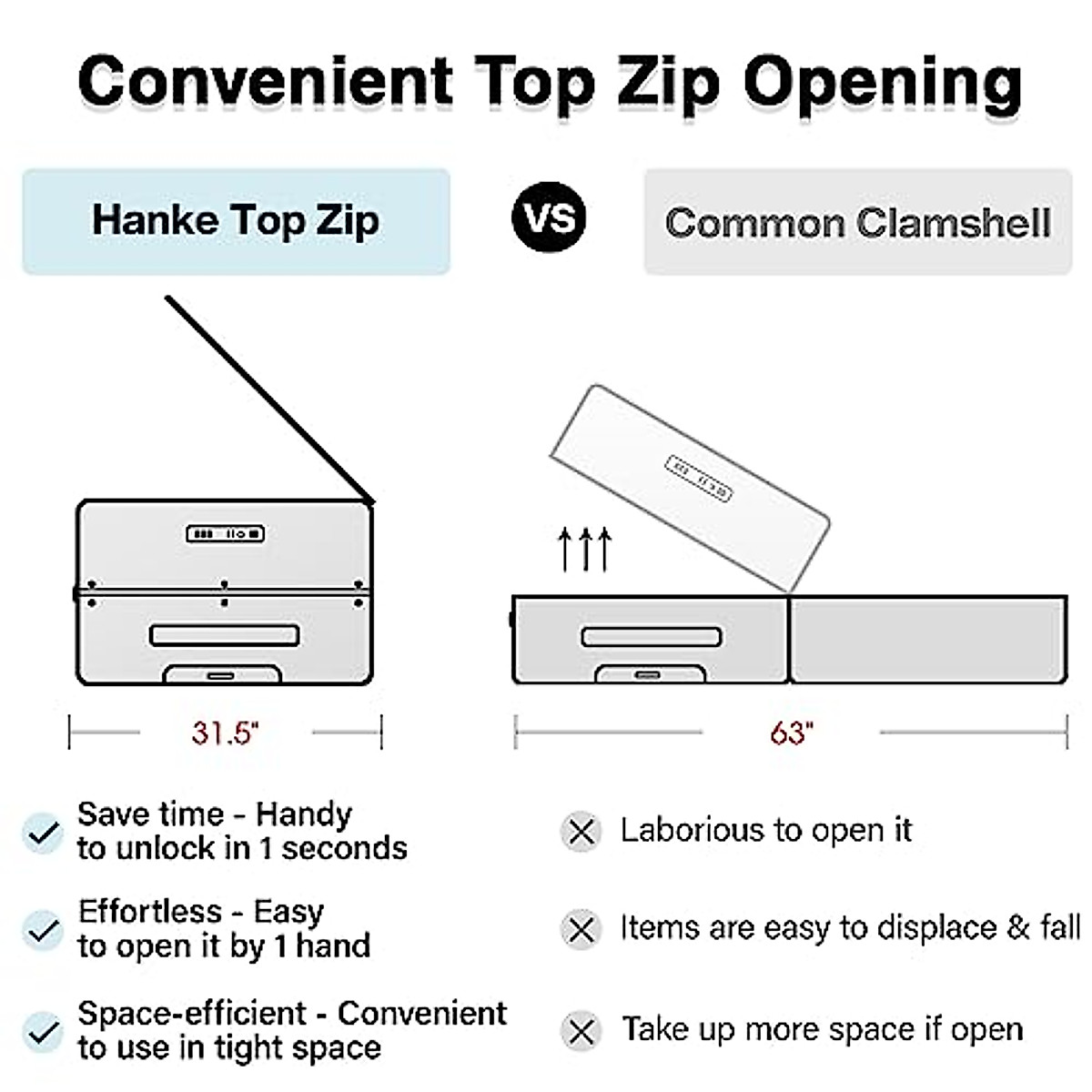 Convenient Top Zip Opening

Hanke Top Zip

VS

Common Clamshell

31.5"

63"

Save time - Handy to unlock in 1 seconds

Effortless - Easy to open it by 1 hand

Space-efficient - Convenient to use in tight space

Laborious to open it

Items are easy to displace & fall

Take up more space if open